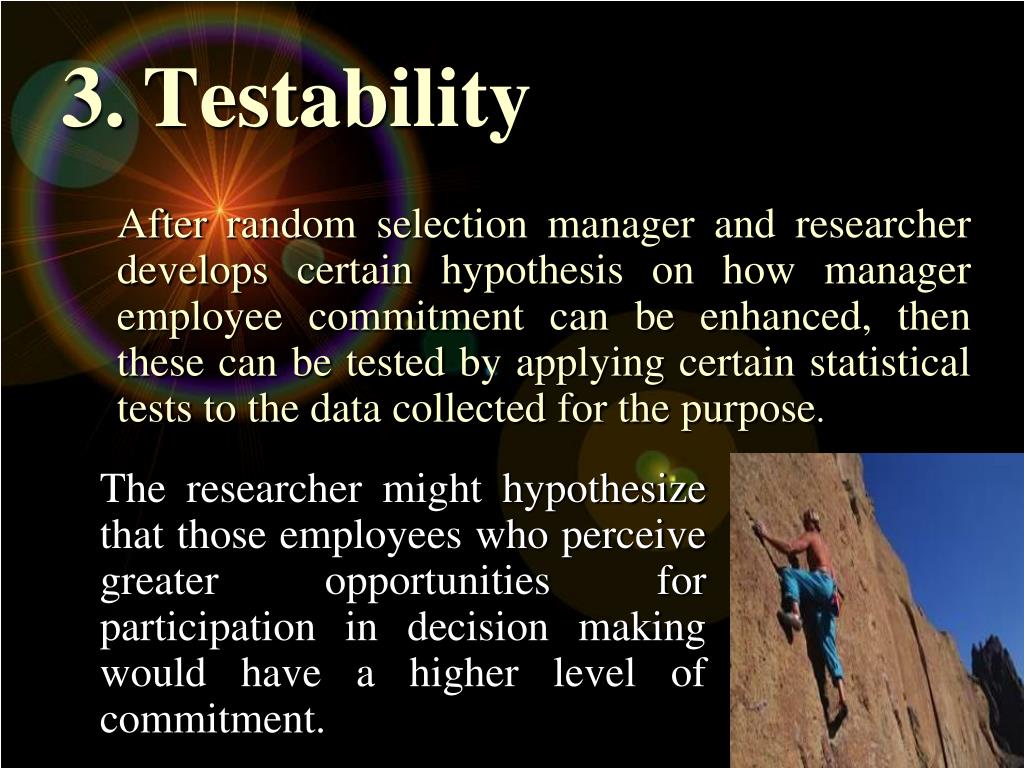 3. Testability

After random selection manager and researcher develops certain hypothesis on how manager employee commitment can be enhanced, then these can be tested by applying certain statistical tests to the data collected for the purpose.

The researcher might hypothesize that those employees who perceive greater opportunities for participation in decision making would have a higher level of commitment.